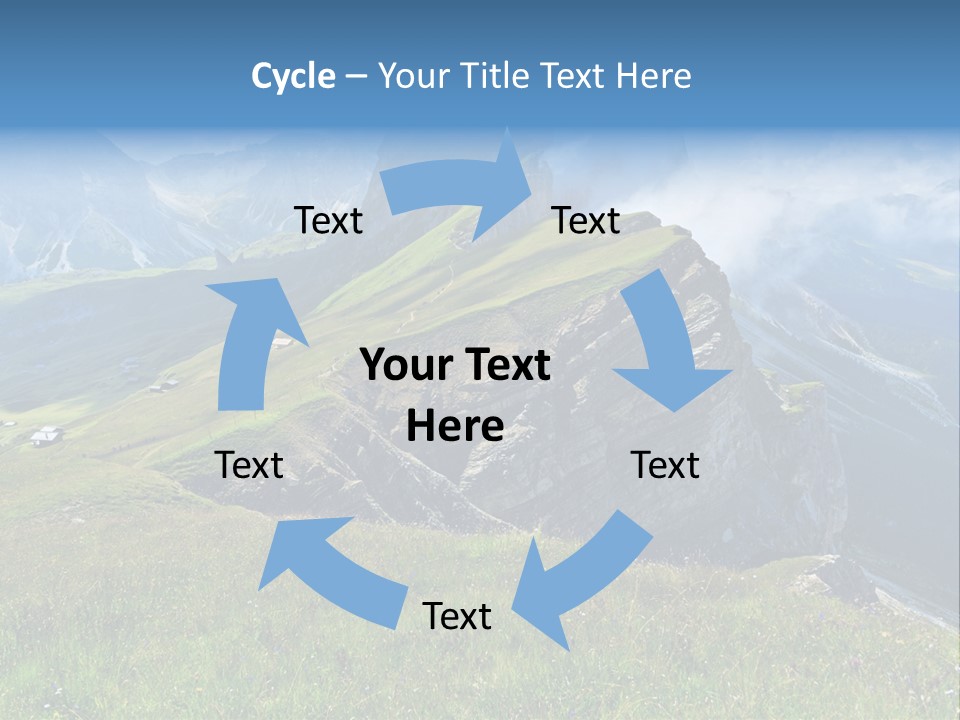 Cycle – Your Title Text Here

Text

Text

Your Text Here

Text

Text

Text